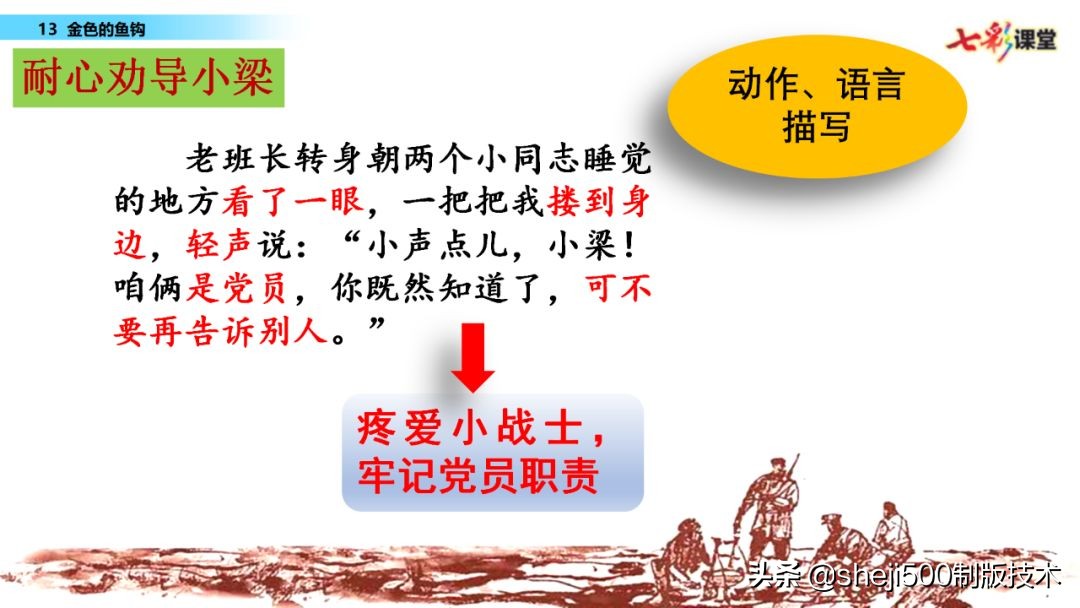 13 金色的鱼钩

七彩课堂

耐心劝导小梁

动作、语言描写

老班长转身朝两个小同志睡觉的地方看了一眼，一把把我搂到身边，轻声说：“小声点儿，小梁！咱俩是党员，你既然知道了，可不要再告诉别人。”

疼爱小战士，牢记党员职责

头条 @sheji500制版技术